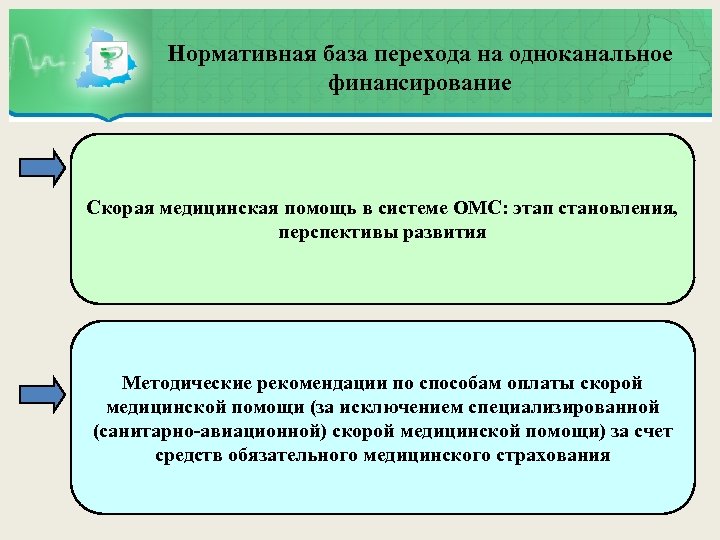 Нормативная база перехода на одноканальное финансирование

Скорая медицинская помощь в системе ОМС: этап становления, перспективы развития

Методические рекомендации по способам оплаты скорой медицинской помощи (за исключением специализированной (санитарно-авиационной) скорой медицинской помощи) за счет средств обязательного медицинского страхования